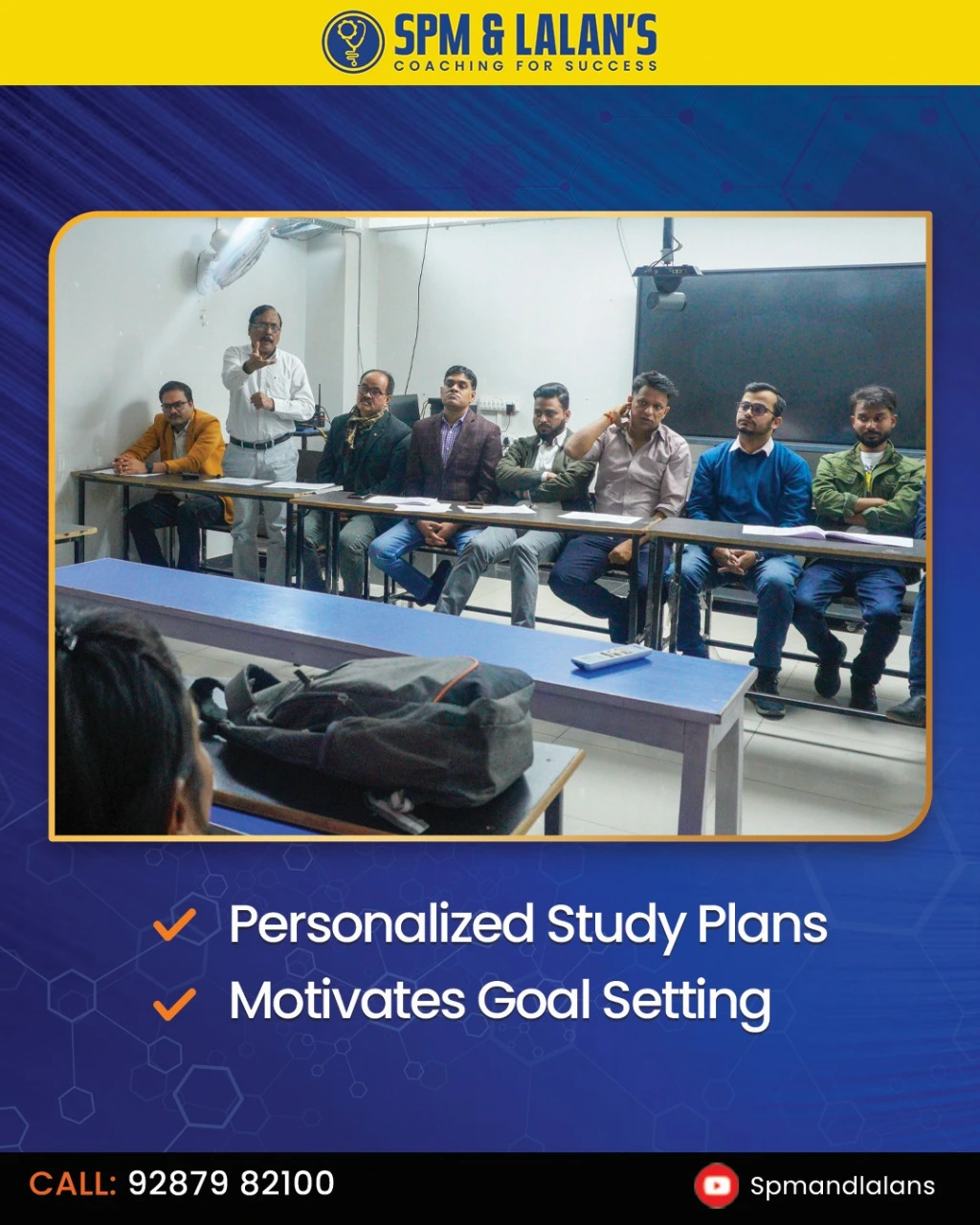 SPM & LALAN'S
COACHING FOR SUCCESS

Personalized Study Plans
Motivates Goal Setting

CALL: 92879 82100

Spmandlalans